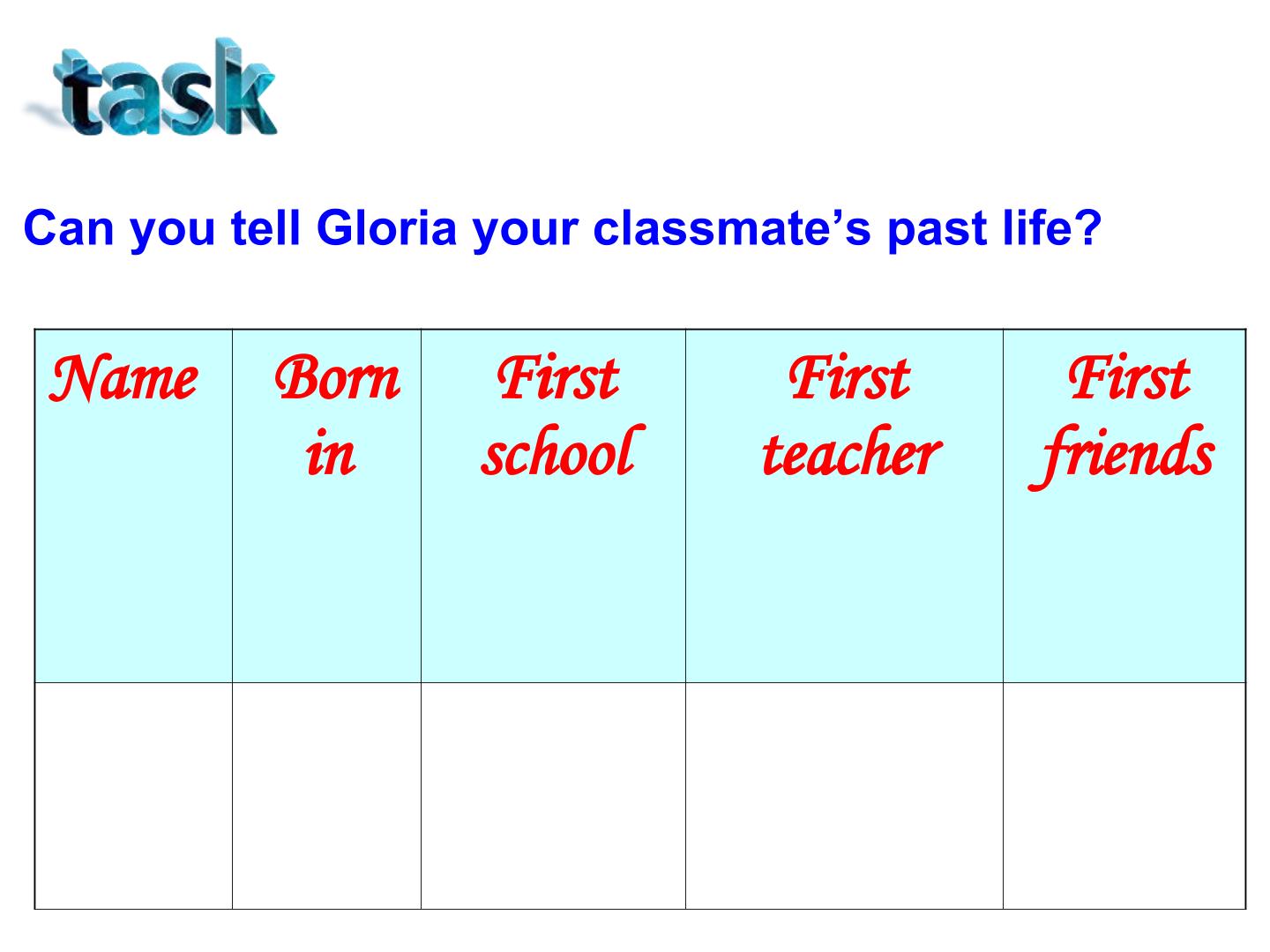 task

Can you tell Gloria your classmate's past life?

| Name | Born in | First school | First teacher | First friends |
|---|---|---|---|---|
| | | | | |